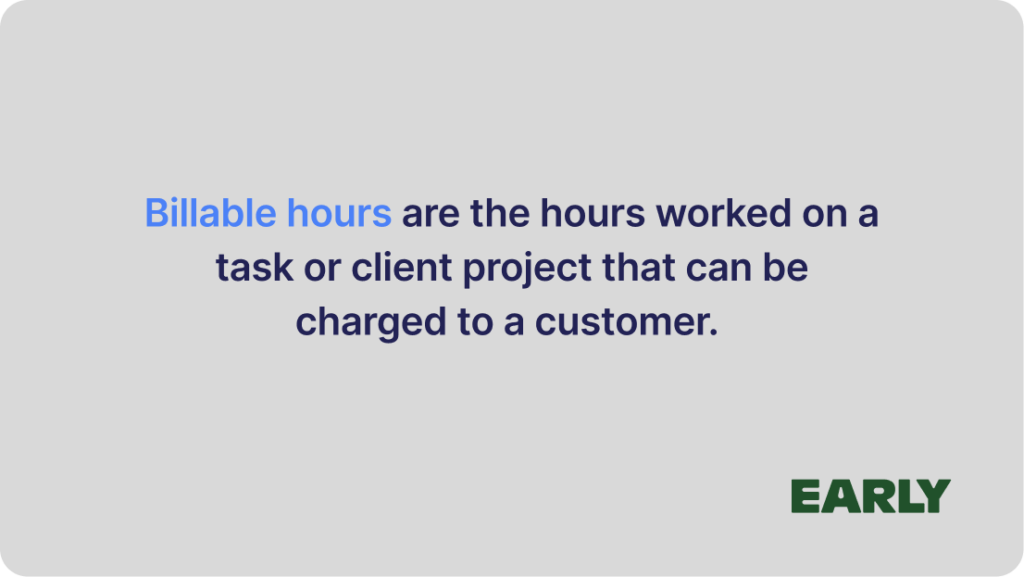 Billable hours are the hours worked on a task or client project that can be charged to a customer.

EARLY